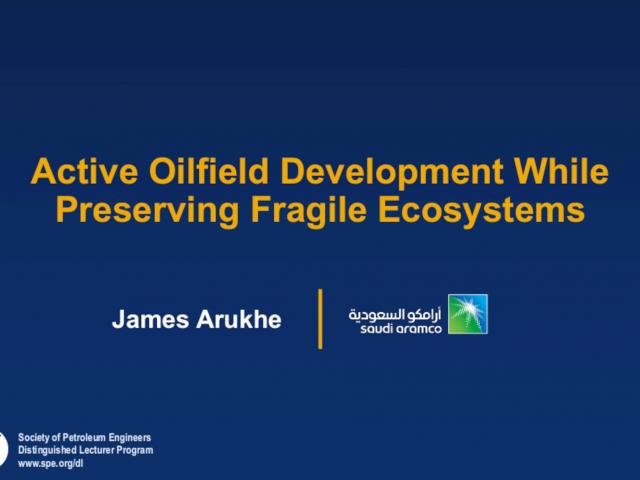 Active Oilfield Development While Preserving Fragile Ecosystems

James Arukhe

أرامكو السعودية
saudi aramco

Society of Petroleum Engineers
Distinguished Lecturer Program
www.spe.org/dl